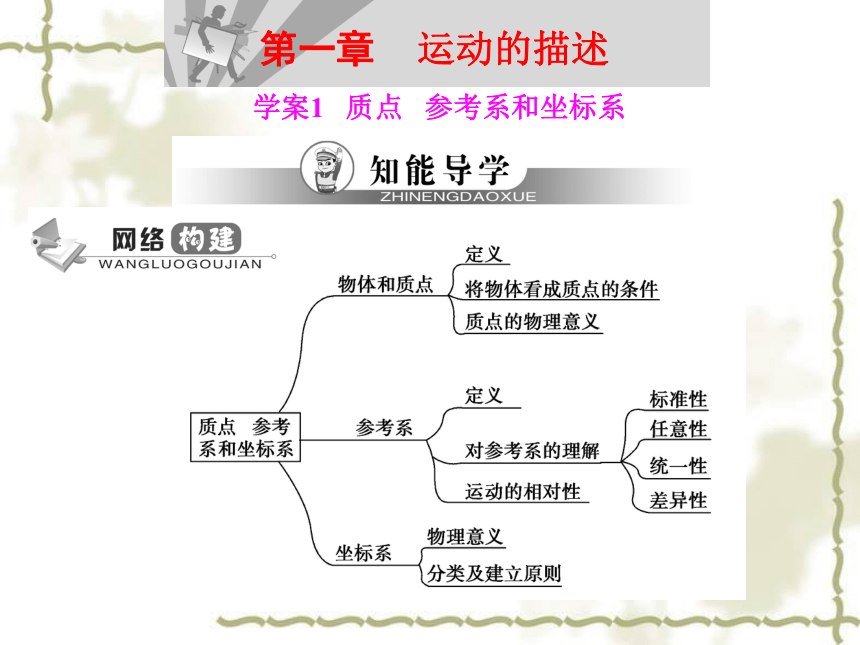 第一章　运动的描述

学案1　质点　参考系和坐标系

知能导学
ZHINENGDAOXUE

网络构建
WANGLUOGOUJIAN

质点　参考系和坐标系

物体和质点
定义
将物体看成质点的条件
质点的物理意义

参考系
定义
对参考系的理解
标准性
任意性
统一性
差异性
运动的相对性

坐标系
物理意义
分类及建立原则